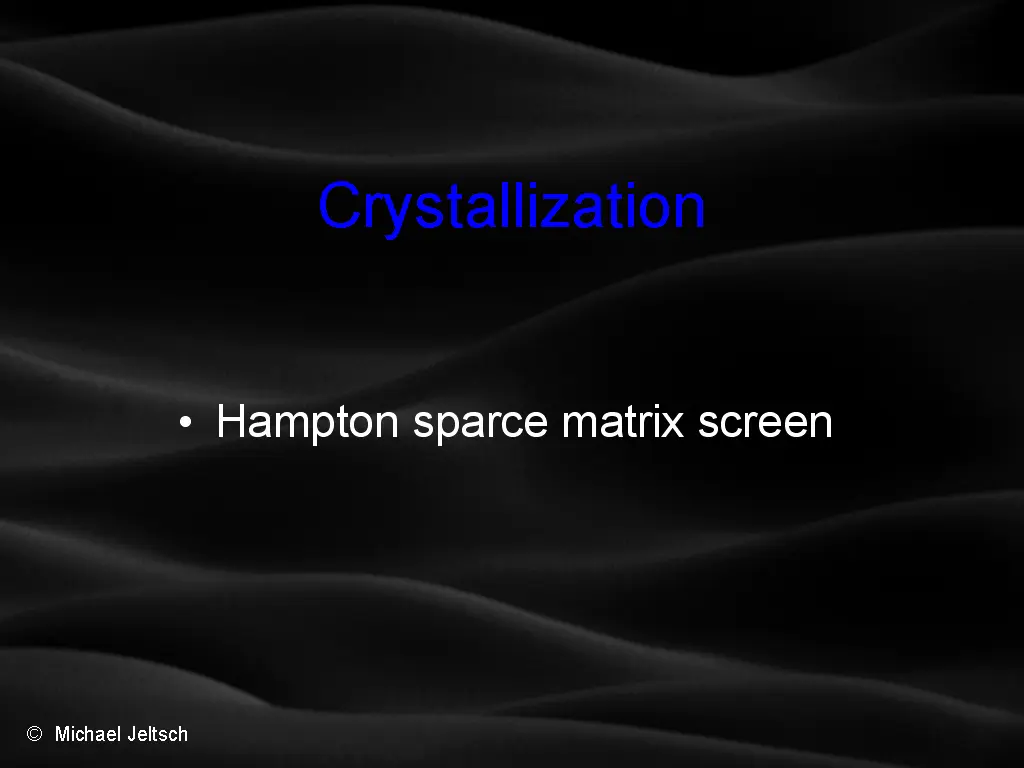 Crystallization

• Hampton sparce matrix screen

© Michael Jeltsch